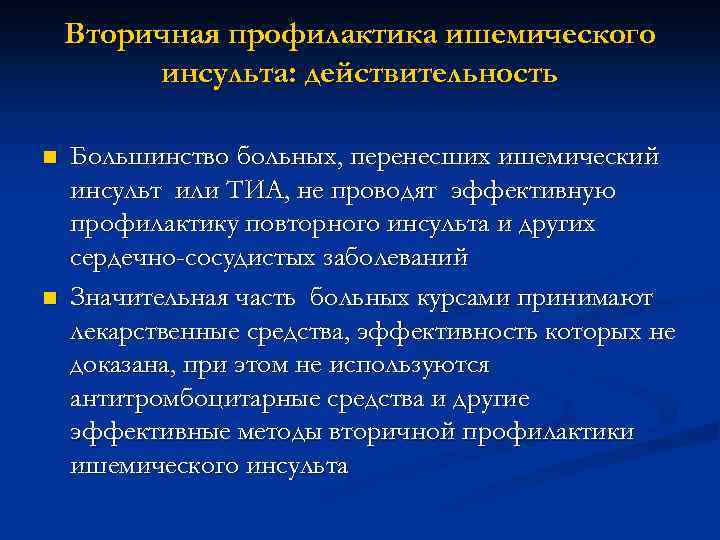 Вторичная профилактика ишемического инсульта: действительность

Большинство больных, перенесших ишемический инсульт или ТИА, не проводят эффективную профилактику повторного инсульта и других сердечно-сосудистых заболеваний

Значительная часть больных курсами принимают лекарственные средства, эффективность которых не доказана, при этом не используются антитромбоцитарные средства и другие эффективные методы вторичной профилактики ишемического инсульта